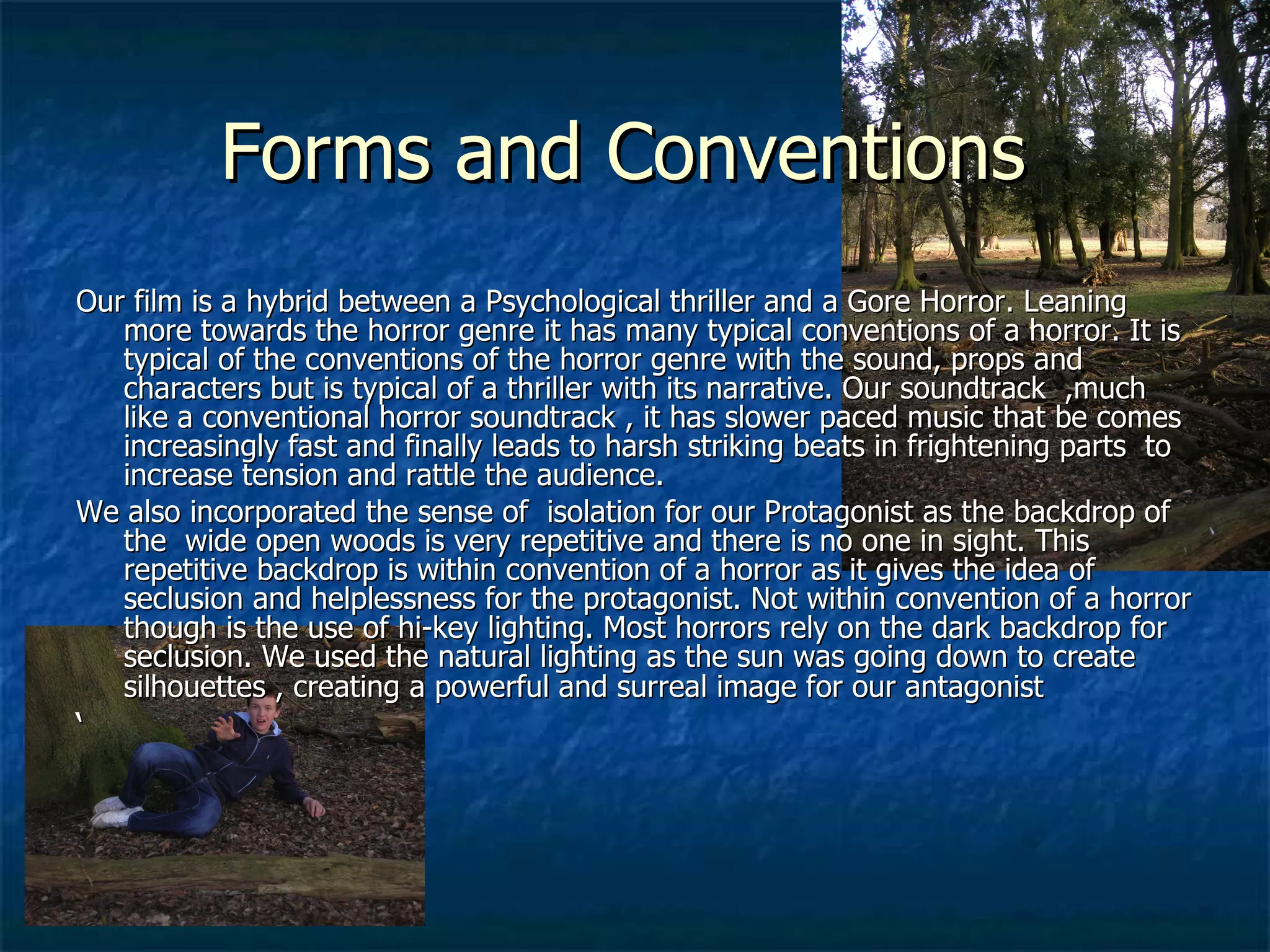 Forms and Conventions

Our film is a hybrid between a Psychological thriller and a Gore Horror. Leaning more towards the horror genre it has many typical conventions of a horror. It is typical of the conventions of the horror genre with the sound, props and characters but is typical of a thriller with its narrative. Our soundtrack ,much like a conventional horror soundtrack , it has slower paced music that be comes increasingly fast and finally leads to harsh striking beats in frightening parts to increase tension and rattle the audience.

We also incorporated the sense of isolation for our Protagonist as the backdrop of the wide open woods is very repetitive and there is no one in sight. This repetitive backdrop is within convention of a horror as it gives the idea of seclusion and helplessness for the protagonist. Not within convention of a horror though is the use of hi-key lighting. Most horrors rely on the dark backdrop for seclusion. We used the natural lighting as the sun was going down to create silhouettes , creating a powerful and surreal image for our antagonist

`